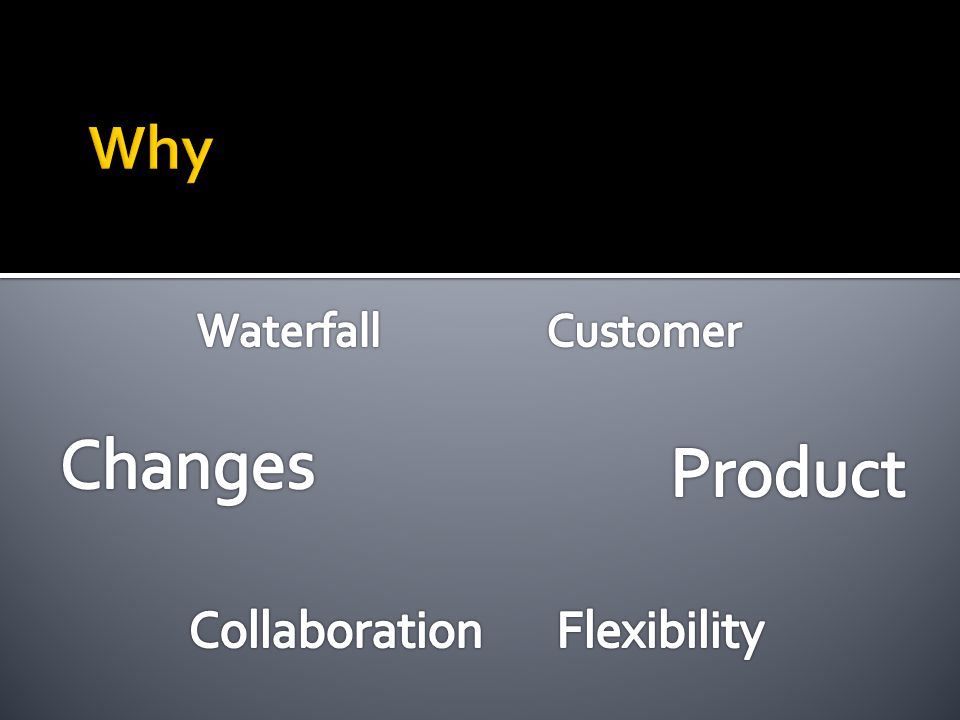 Why

Waterfall Customer

Changes Product

Collaboration Flexibility